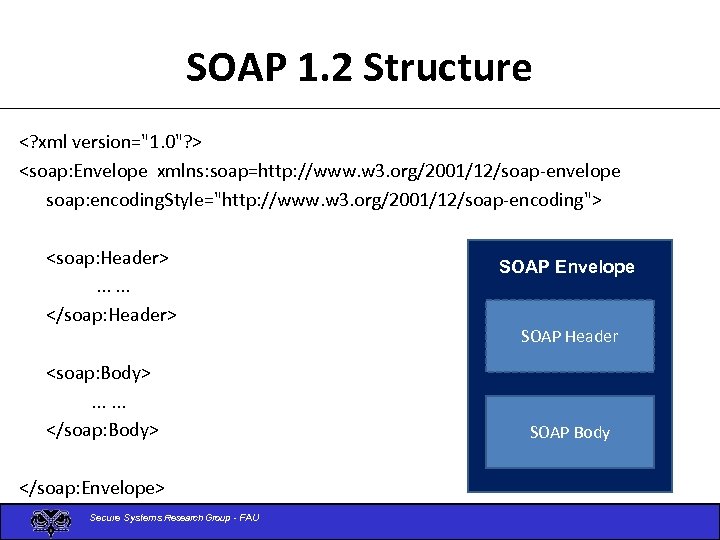 SOAP 1.2 Structure

<?xml version="1.0"?>
<soap:Envelope xmlns:soap=http://www.w3.org/2001/12/soap-envelope
soap:encodingStyle="http://www.w3.org/2001/12/soap-encoding">

<soap:Header>
... ...
</soap:Header>

<soap:Body>
... ...
</soap:Body>

</soap:Envelope>

SOAP Envelope

SOAP Header

SOAP Body

Secure Systems Research Group - FAU